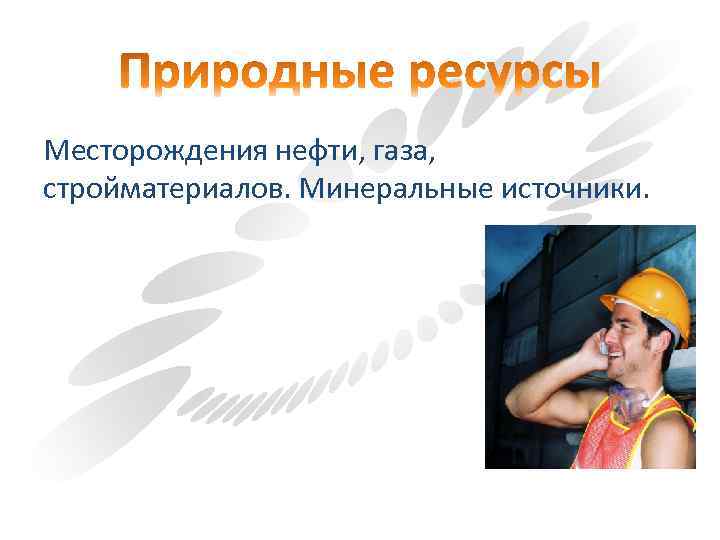 Природные ресурсы

Месторождения нефти, газа, стройматериалов. Минеральные источники.